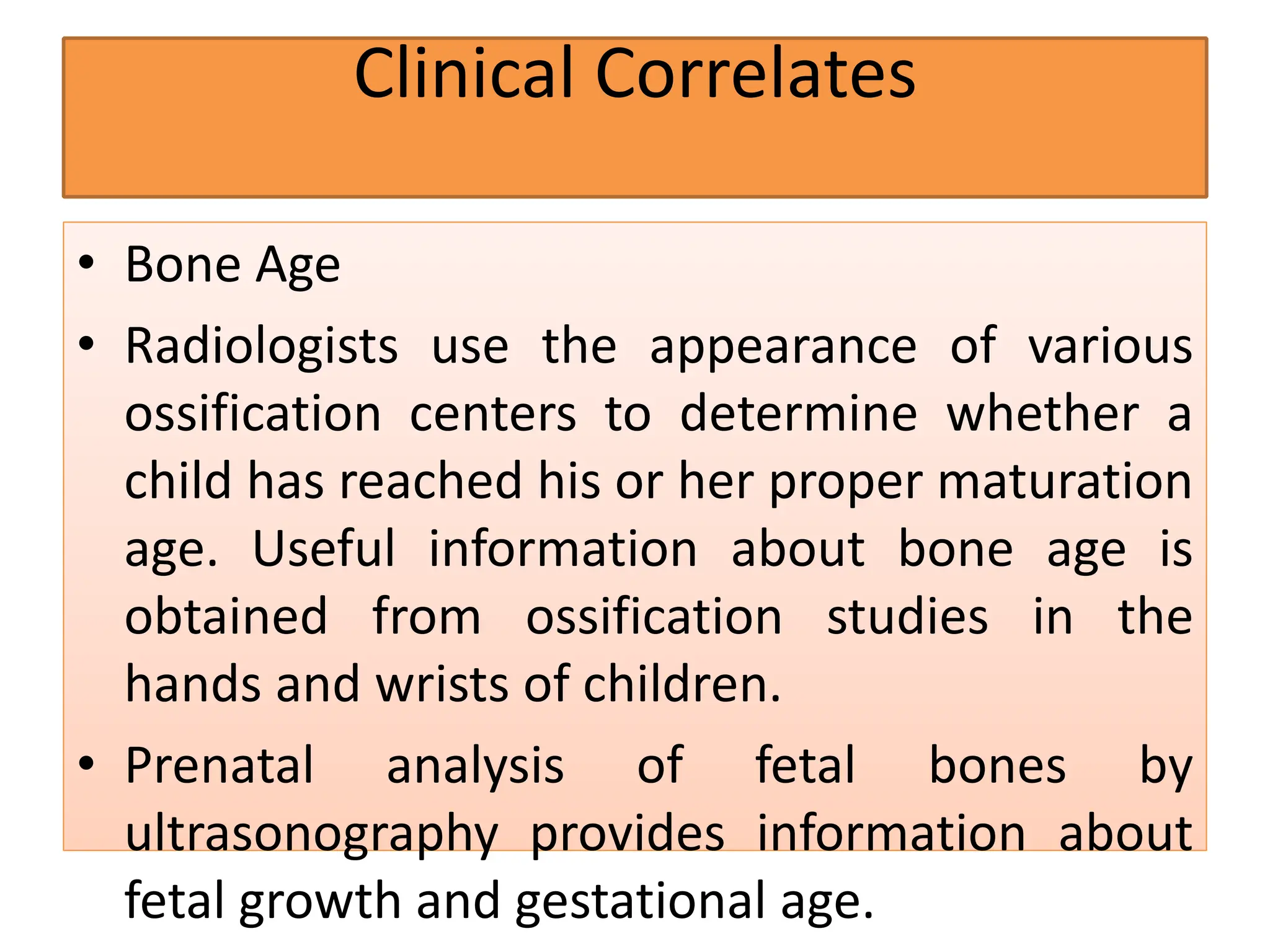 Clinical Correlates

• Bone Age

• Radiologists use the appearance of various ossification centers to determine whether a child has reached his or her proper maturation age. Useful information about bone age is obtained from ossification studies in the hands and wrists of children.

• Prenatal analysis of fetal bones by ultrasonography provides information about fetal growth and gestational age.